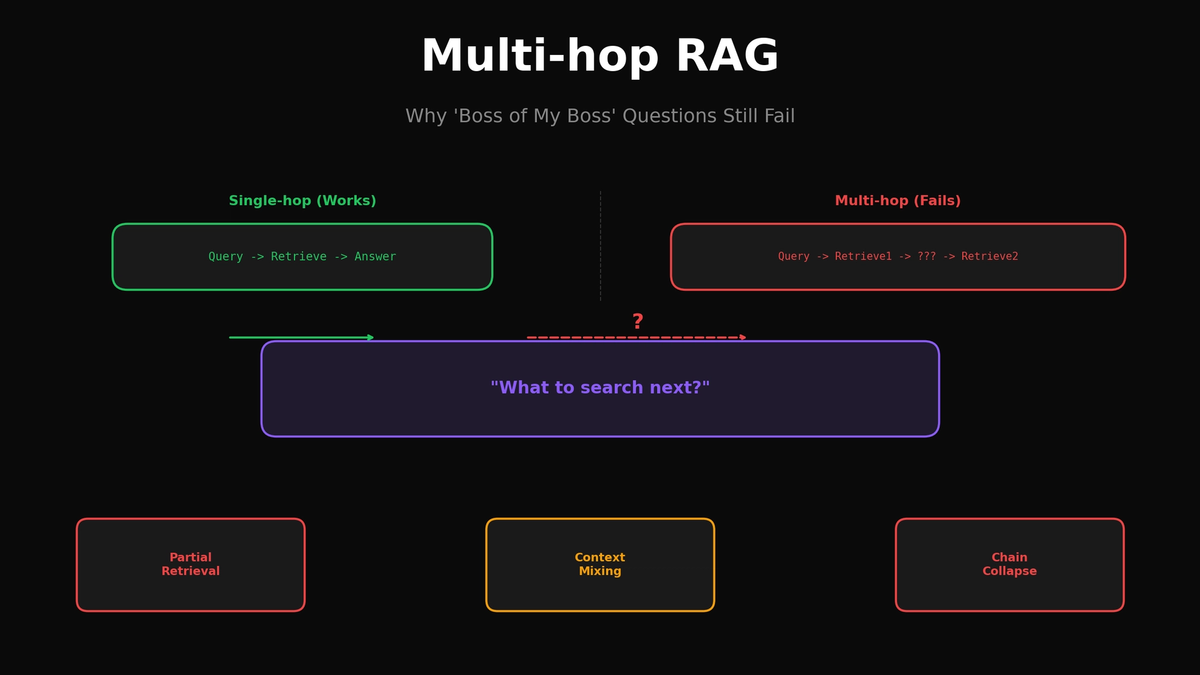 Multi-hop RAG

Why 'Boss of My Boss' Questions Still Fail

Single-hop (Works)

Query -> Retrieve -> Answer

Multi-hop (Fails)

Query -> Retrieve1 -> ??? -> Retrieve2

?

"What to search next?"

Partial Retrieval

Context Mixing

Chain Collapse